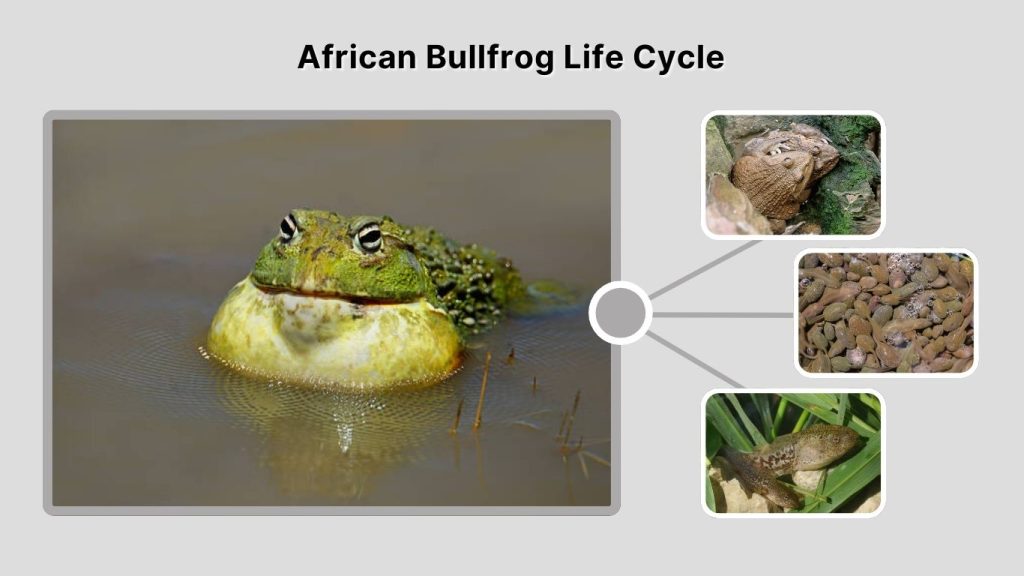 African Bullfrog Life Cycle